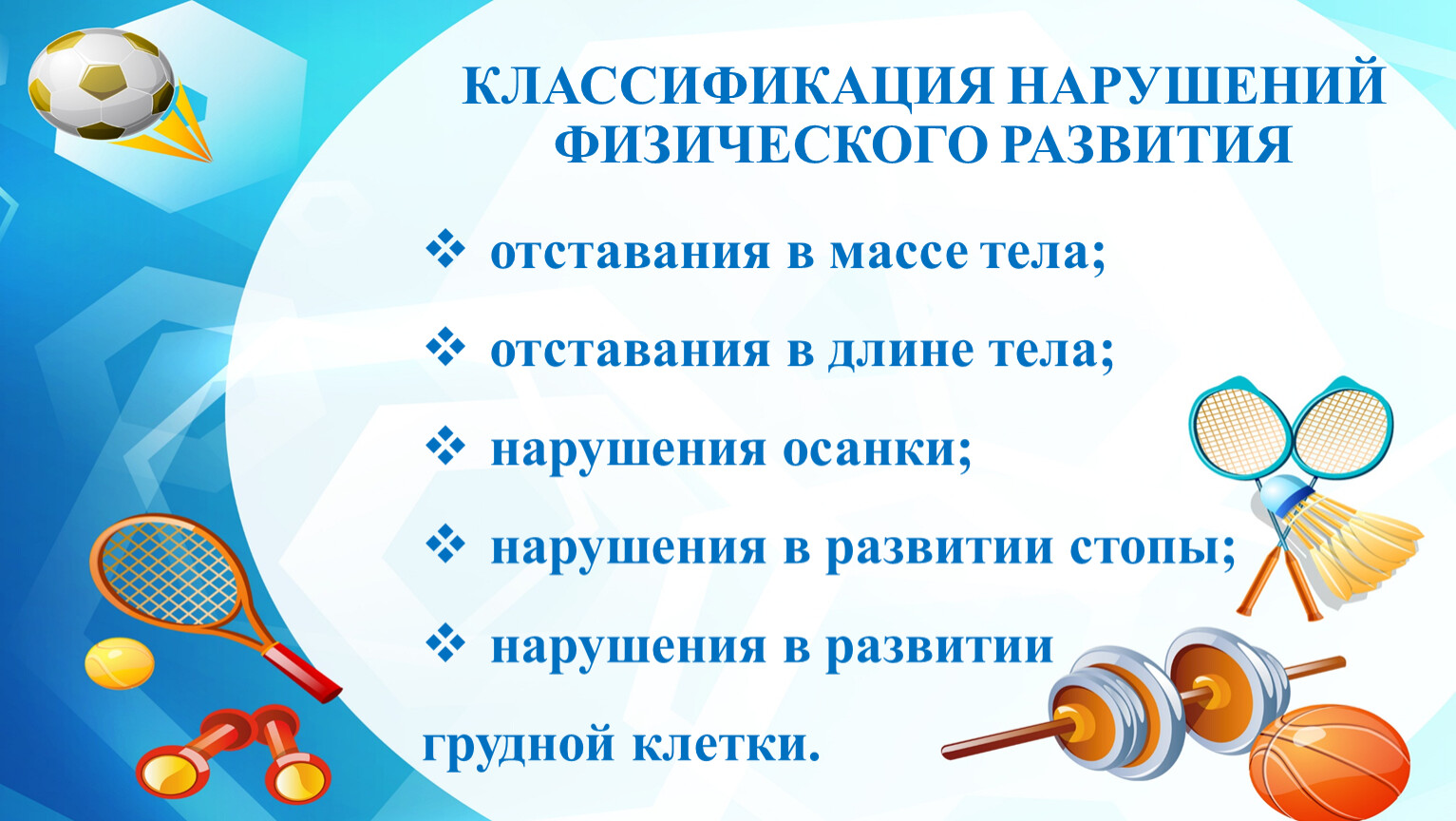 КЛАССИФИКАЦИЯ НАРУШЕНИЙ ФИЗИЧЕСКОГО РАЗВИТИЯ

❖ отставания в массе тела;

❖ отставания в длине тела;

❖ нарушения осанки;

❖ нарушения в развитии стопы;

❖ нарушения в развитии грудной клетки.